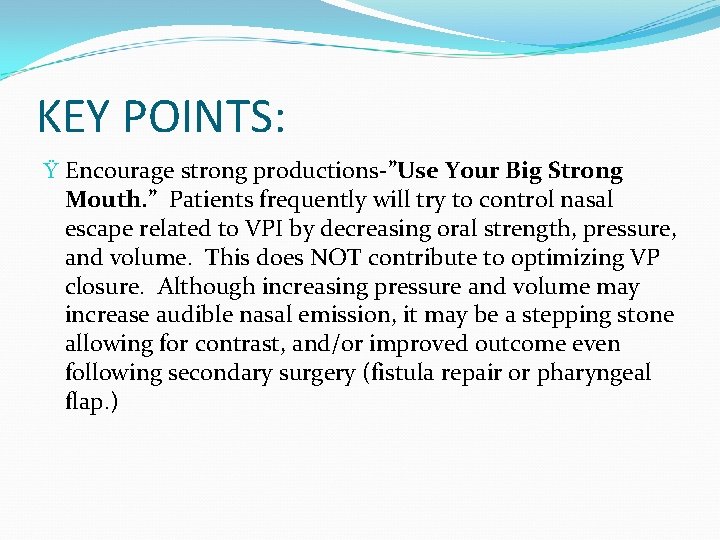 KEY POINTS:

Ÿ Encourage strong productions-"Use Your Big Strong Mouth." Patients frequently will try to control nasal escape related to VPI by decreasing oral strength, pressure, and volume. This does NOT contribute to optimizing VP closure. Although increasing pressure and volume may increase audible nasal emission, it may be a stepping stone allowing for contrast, and/or improved outcome even following secondary surgery (fistula repair or pharyngeal flap.)